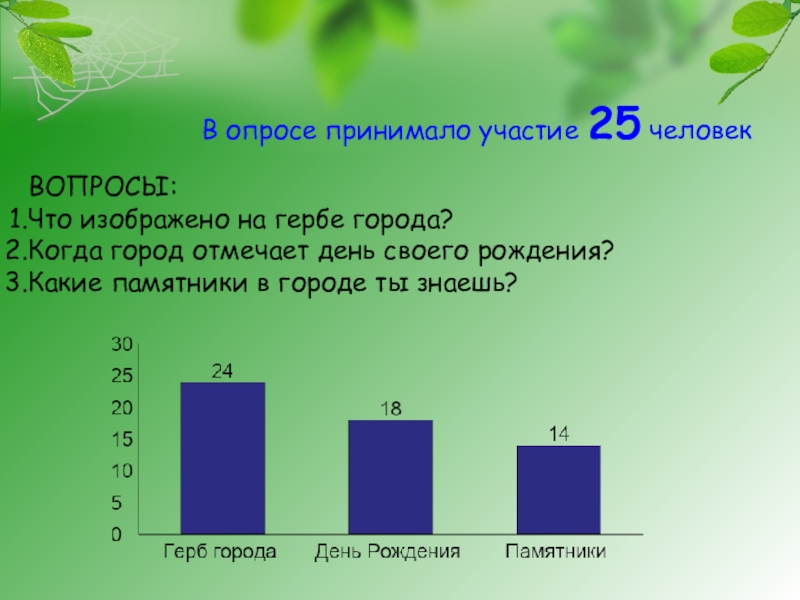 В опросе принимало участие 25 человек

ВОПРОСЫ:
1.Что изображено на гербе города?
2.Когда город отмечает день своего рождения?
3.Какие памятники в городе ты знаешь?

30
25
20
15
10
5
0

24
18
14

Герб города
День Рождения
Памятники